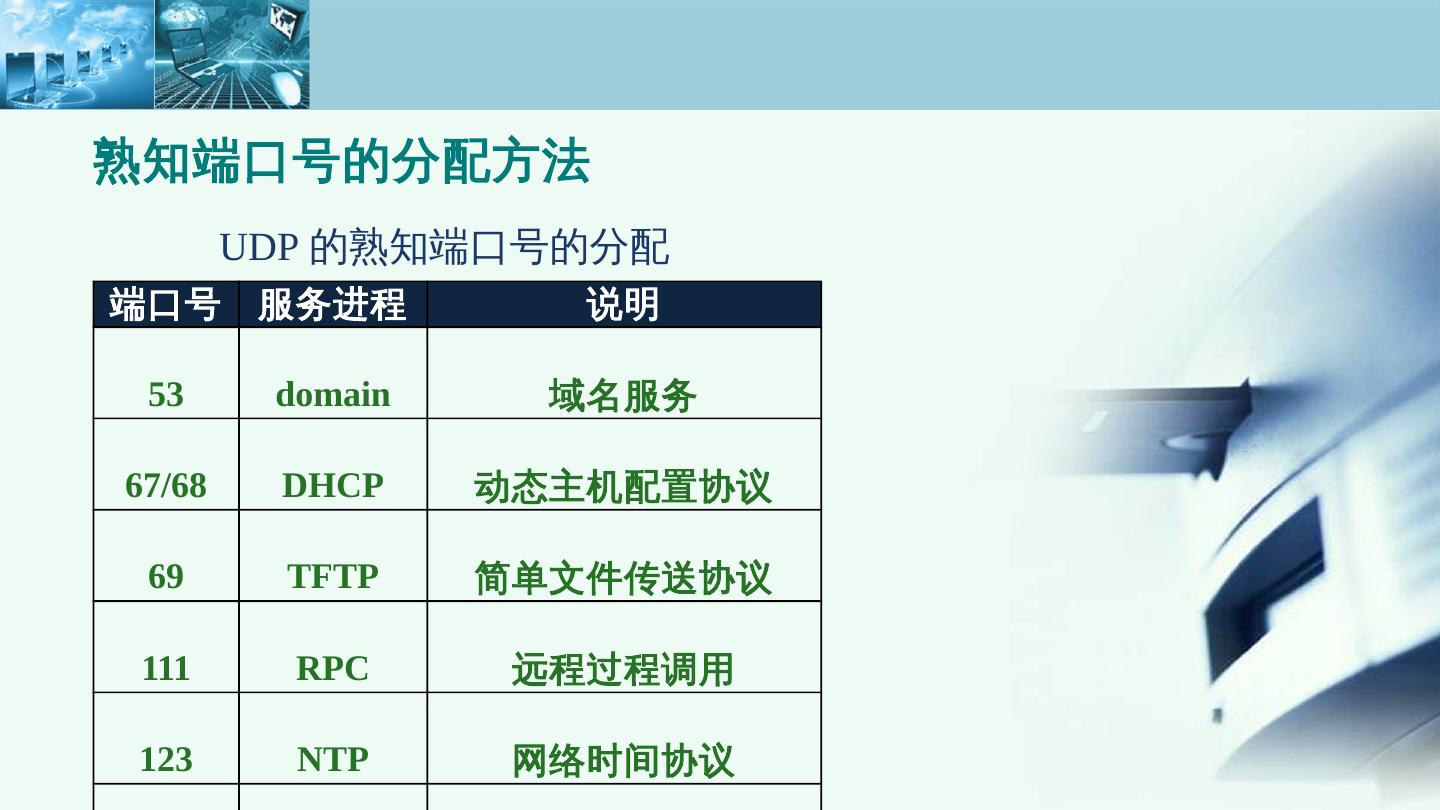 熟知端口号的分配方法

UDP 的熟知端口号的分配

| 端口号 | 服务进程 | 说明 |
|---|---|---|
| 53 | domain | 域名服务 |
| 67/68 | DHCP | 动态主机配置协议 |
| 69 | TFTP | 简单文件传送协议 |
| 111 | RPC | 远程过程调用 |
| 123 | NTP | 网络时间协议 |